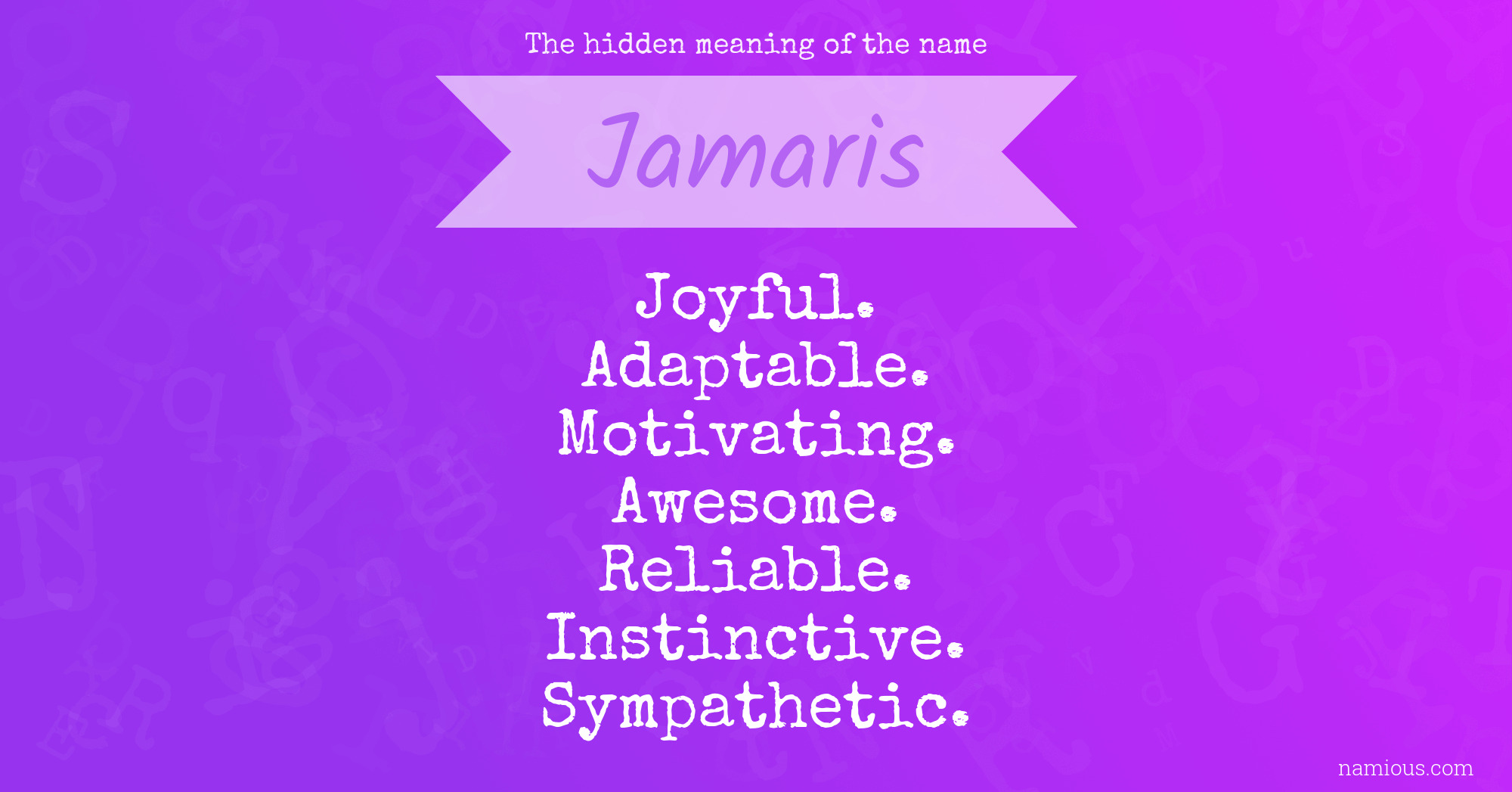 The hidden meaning of the name

Jamaris

Joyful.
Adaptable.
Motivating.
Awesome.
Reliable.
Instinctive.
Sympathetic.

namious.com